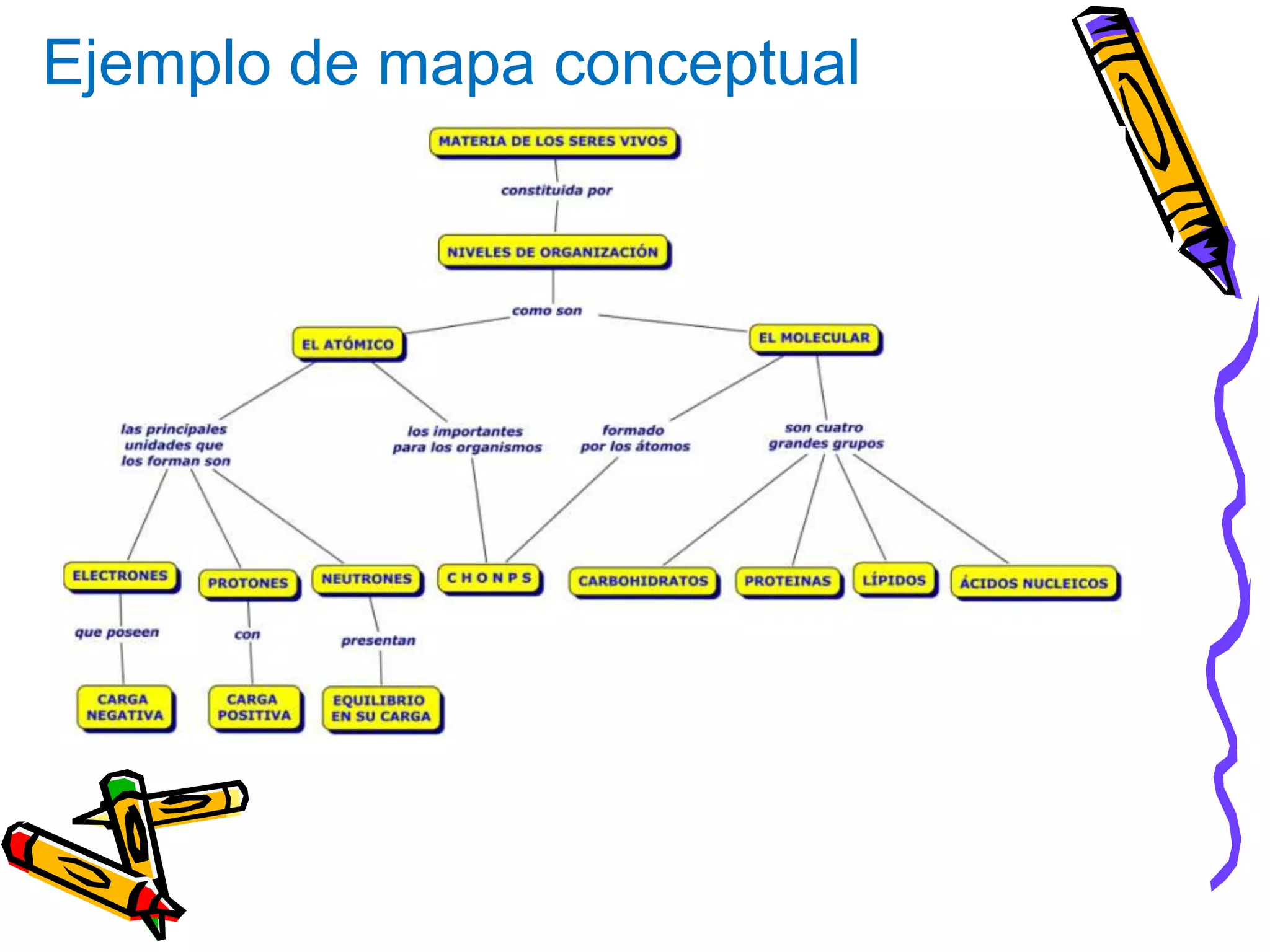 Ejemplo de mapa conceptual

MATERIA DE LOS SERES VIVOS

constituida por

NIVELES DE ORGANIZACIÓN

como son

EL ATÓMICO

EL MOLECULAR

las principales unidades que los forman son

los importantes para los organismos

formado por los átomos

son cuatro grandes grupos

ELECTRONES

PROTONES

NEUTRONES

C H O N P S

CARBOHIDRATOS

PROTEINAS

LÍPIDOS

ÁCIDOS NUCLEICOS

que poseen

con

presentan

CARGA NEGATIVA

CARGA POSITIVA

EQUILIBRIO EN SU CARGA